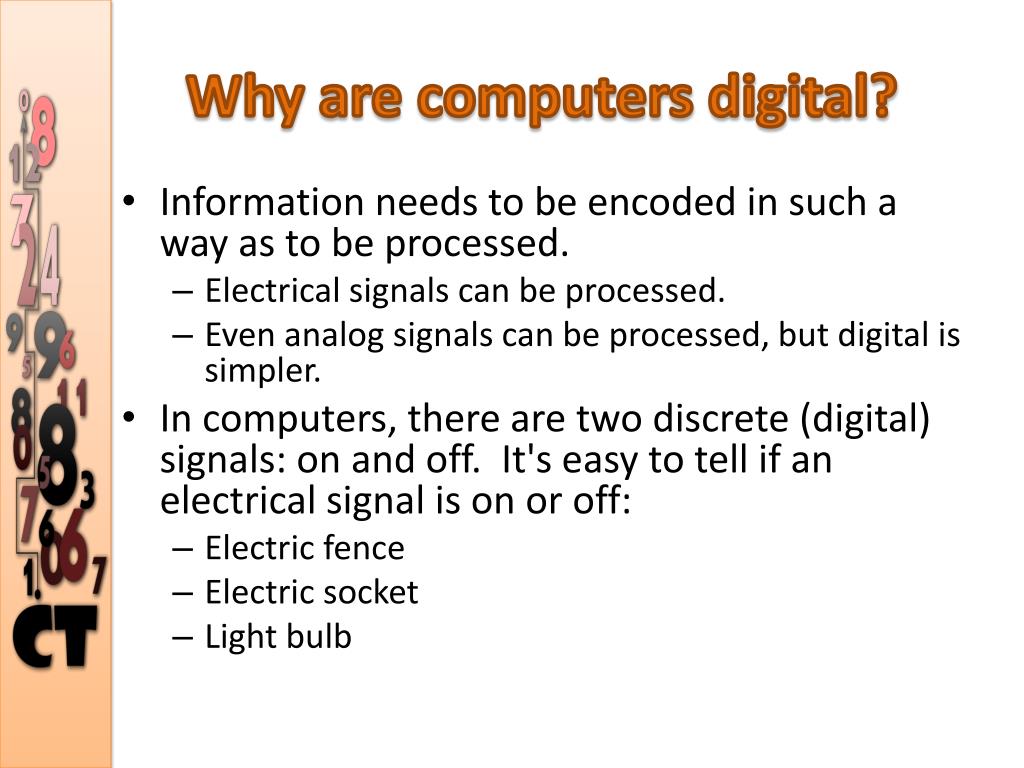 Why are computers digital?

• Information needs to be encoded in such a way as to be processed.
– Electrical signals can be processed.
– Even analog signals can be processed, but digital is simpler.
• In computers, there are two discrete (digital) signals: on and off. It's easy to tell if an electrical signal is on or off:
– Electric fence
– Electric socket
– Light bulb

CT